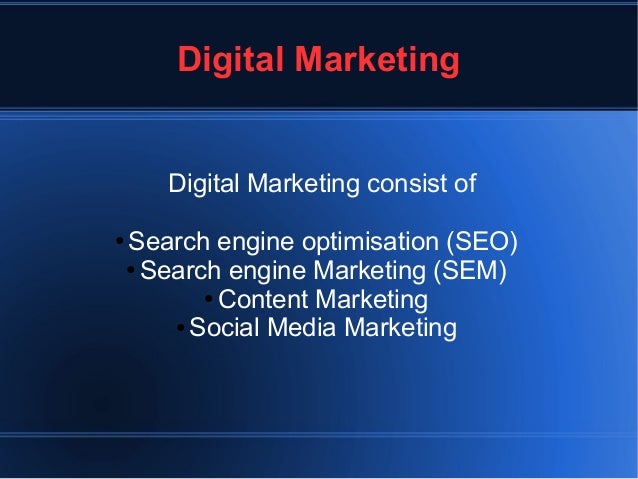 Digital Marketing

Digital Marketing consist of

• Search engine optimisation (SEO)
• Search engine Marketing (SEM)
• Content Marketing
• Social Media Marketing